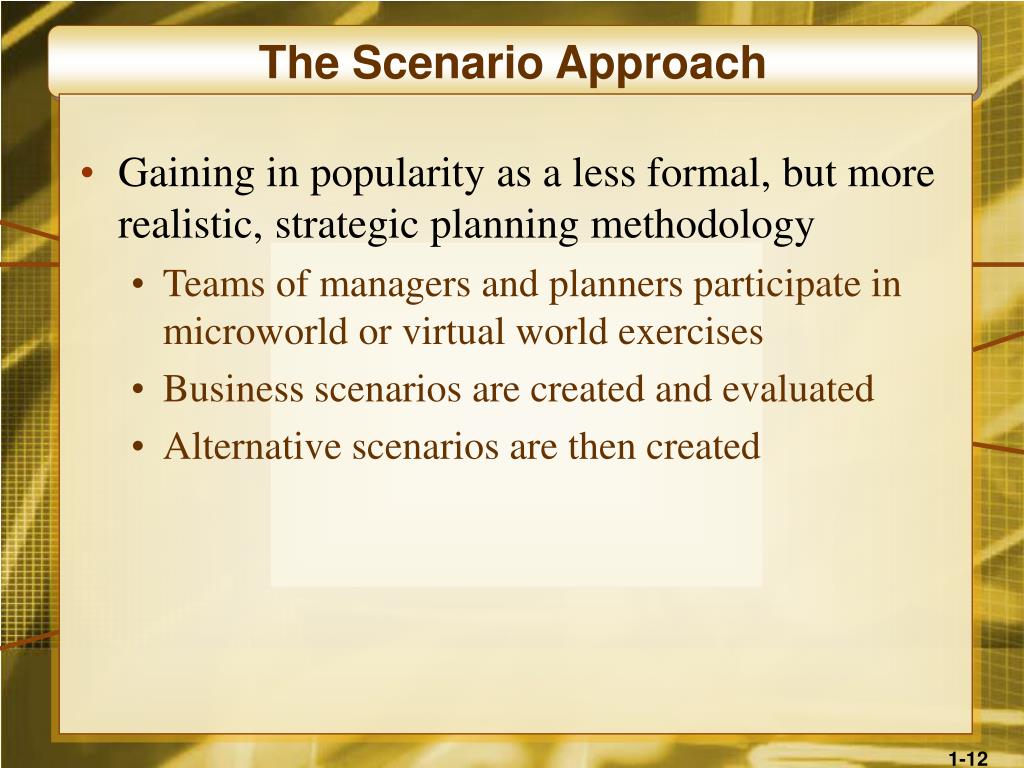 The Scenario Approach

• Gaining in popularity as a less formal, but more realistic, strategic planning methodology

• Teams of managers and planners participate in microworld or virtual world exercises
• Business scenarios are created and evaluated
• Alternative scenarios are then created

1-12